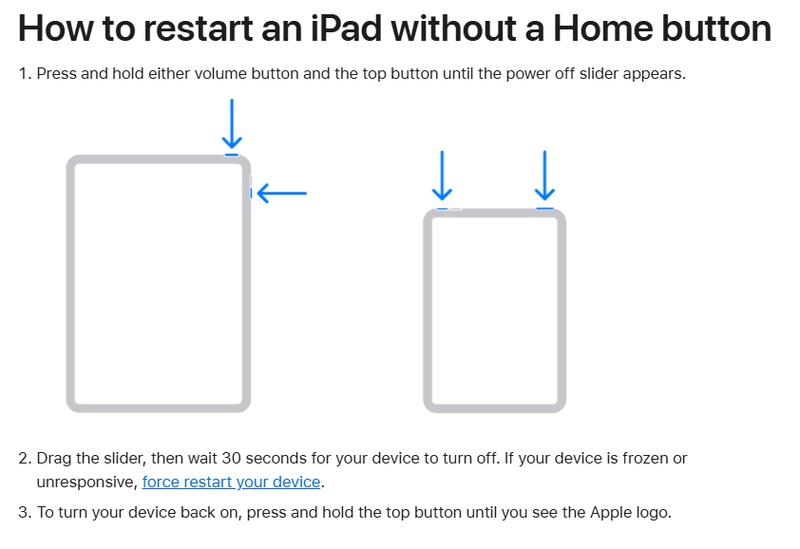 How to restart an iPad without a Home button

1. Press and hold either volume button and the top button until the power off slider appears.

2. Drag the slider, then wait 30 seconds for your device to turn off. If your device is frozen or unresponsive, force restart your device.

3. To turn your device back on, press and hold the top button until you see the Apple logo.